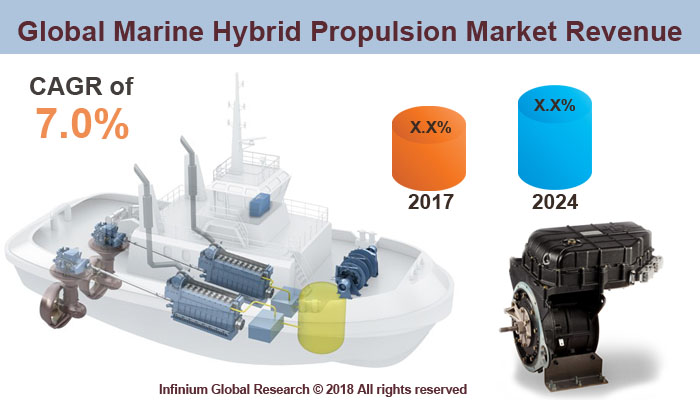 Global Marine Hybrid Propulsion Market Revenue

CAGR of
7.0%

X.X%
2017

X.X%
2024

Infinium Global Research © 2018 All rights reserved